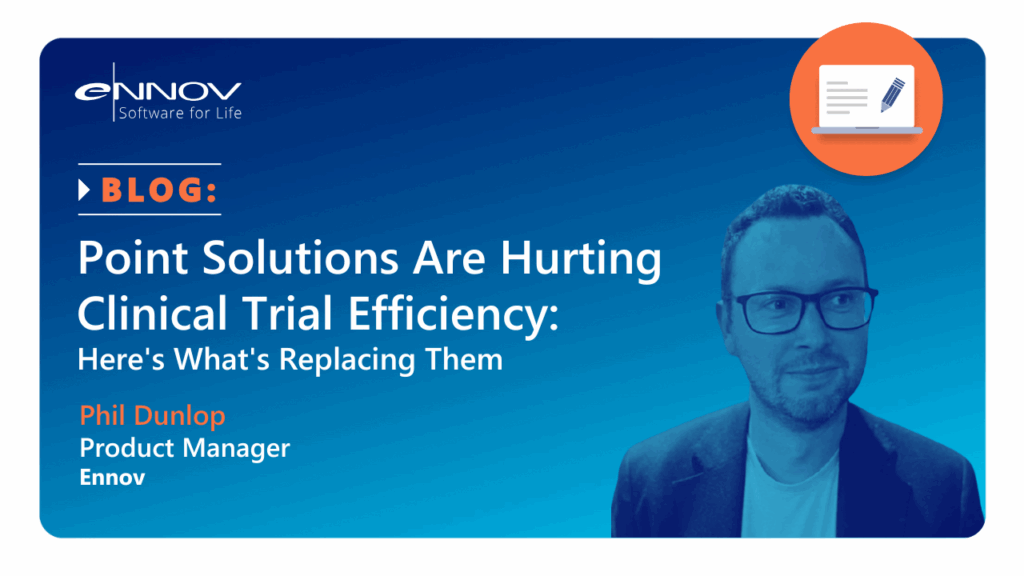 eNNOV
Software for Life

BLOG:

Point Solutions Are Hurting Clinical Trial Efficiency:
Here's What's Replacing Them

Phil Dunlop
Product Manager
Ennov